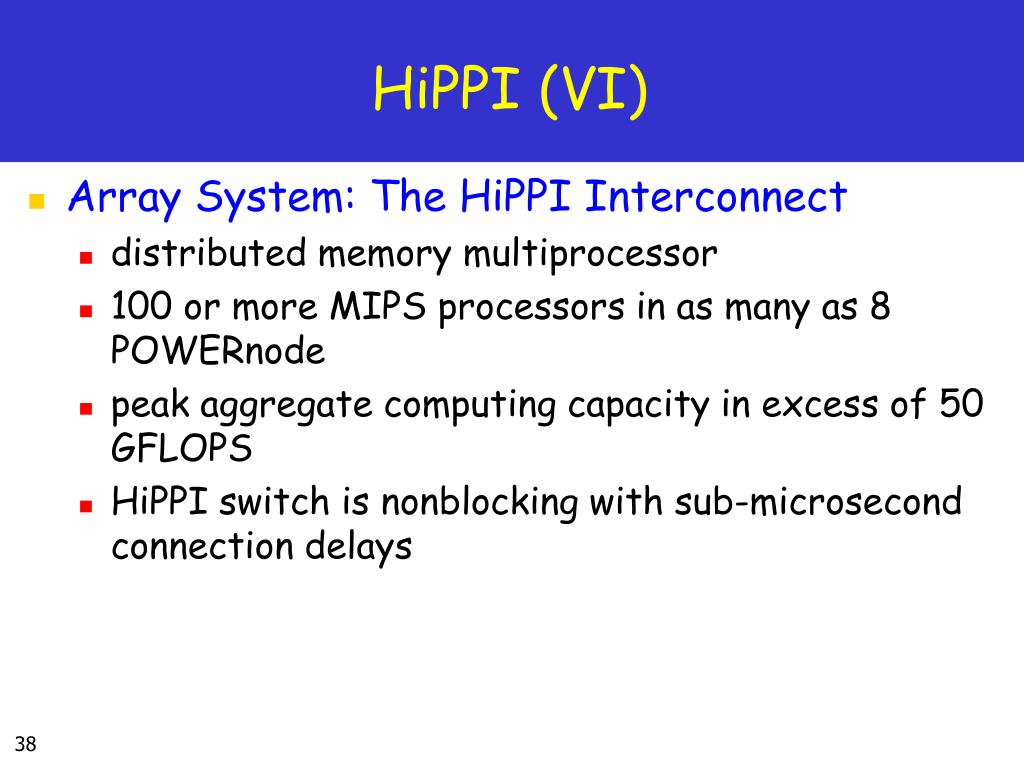 HiPPI (VI)

Array System: The HiPPI Interconnect

distributed memory multiprocessor

100 or more MIPS processors in as many as 8 POWERnode

peak aggregate computing capacity in excess of 50 GFLOPS

HiPPI switch is nonblocking with sub-microsecond connection delays

38